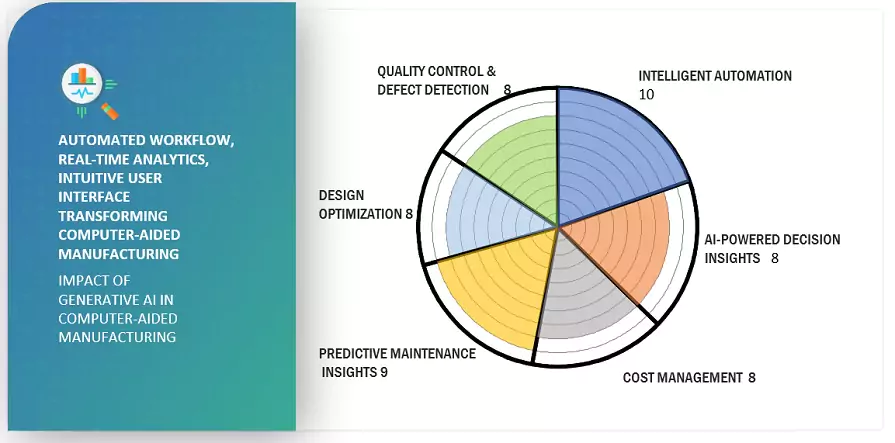 AUTOMATED WORKFLOW, REAL-TIME ANALYTICS, INTUITIVE USER INTERFACE TRANSFORMING COMPUTER-AIDED MANUFACTURING

IMPACT OF GENERATIVE AI IN COMPUTER-AIDED MANUFACTURING

QUALITY CONTROL & DEFECT DETECTION 8

INTELLIGENT AUTOMATION 10

DESIGN OPTIMIZATION 8

AI-POWERED DECISION INSIGHTS 8

PREDICTIVE MAINTENANCE INSIGHTS 9

COST MANAGEMENT 8